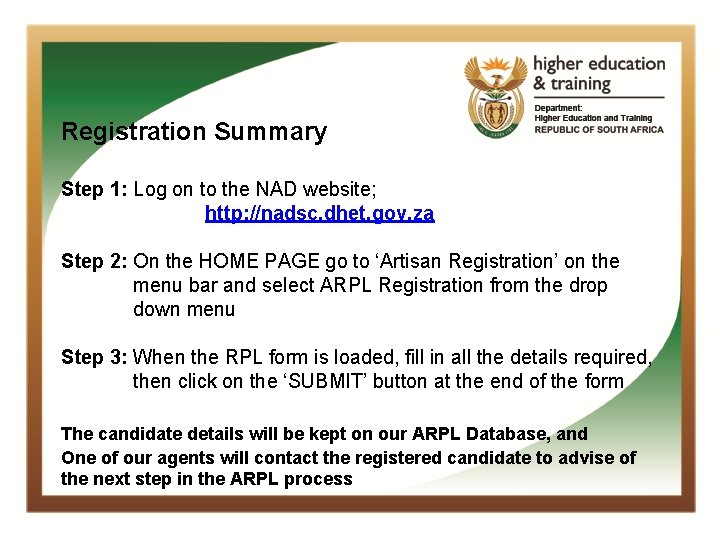 higher education & training

Department: Higher Education and Training REPUBLIC OF SOUTH AFRICA

Registration Summary

Step 1: Log on to the NAD website; http://nadsc.dhet.gov.za

Step 2: On the HOME PAGE go to 'Artisan Registration' on the menu bar and select ARPL Registration from the drop down menu

Step 3: When the RPL form is loaded, fill in all the details required, then click on the 'SUBMIT' button at the end of the form

The candidate details will be kept on our ARPL Database, and One of our agents will contact the registered candidate to advise of the next step in the ARPL process